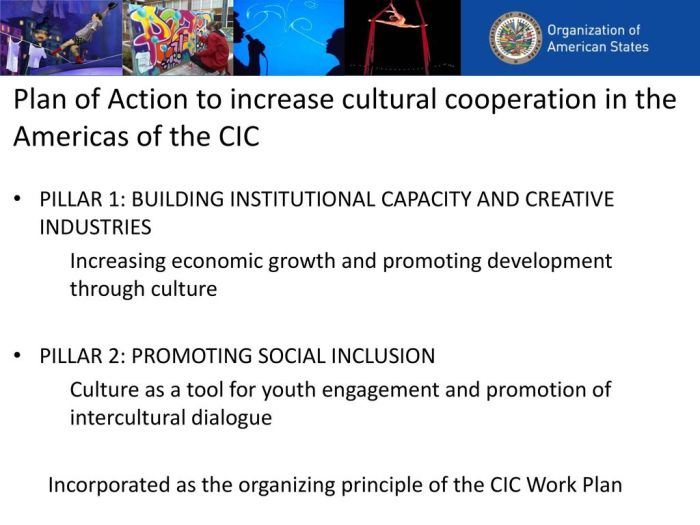 Organization of American States

Plan of Action to increase cultural cooperation in the Americas of the CIC

• PILLAR 1: BUILDING INSTITUTIONAL CAPACITY AND CREATIVE INDUSTRIES

Increasing economic growth and promoting development through culture

• PILLAR 2: PROMOTING SOCIAL INCLUSION

Culture as a tool for youth engagement and promotion of intercultural dialogue

Incorporated as the organizing principle of the CIC Work Plan